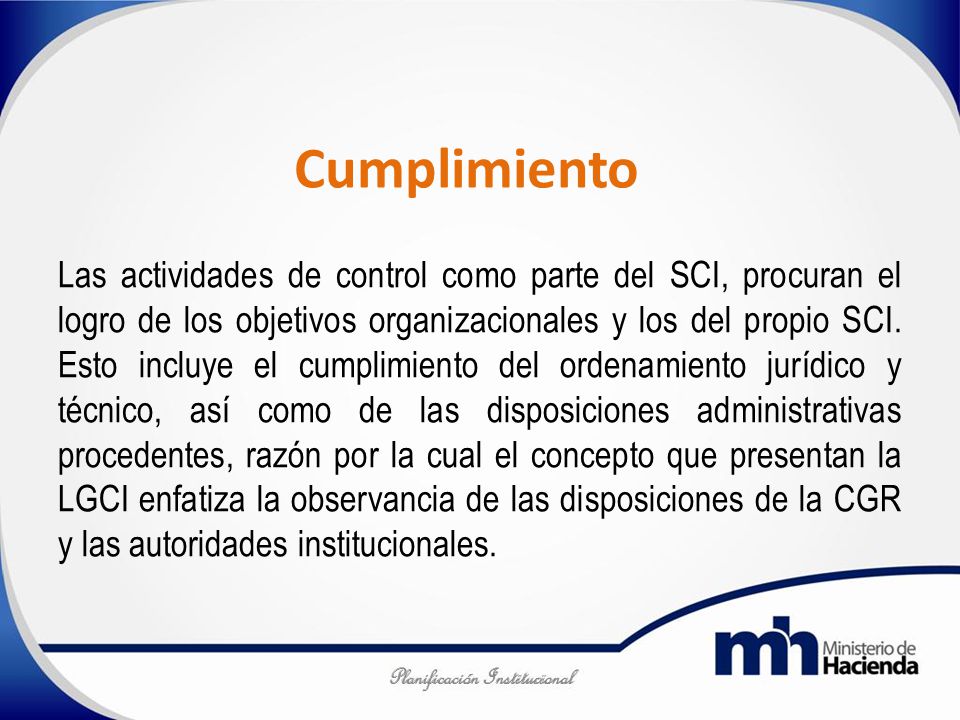 Cumplimiento

Las actividades de control como parte del SCI, procuran el logro de los objetivos organizacionales y los del propio SCI. Esto incluye el cumplimiento del ordenamiento jurídico y técnico, así como de las disposiciones administrativas procedentes, razón por la cual el concepto que presentan la LGCI enfatiza la observancia de las disposiciones de la CGR y las autoridades institucionales.

Planificación Institucional

mh Ministerio de Hacienda